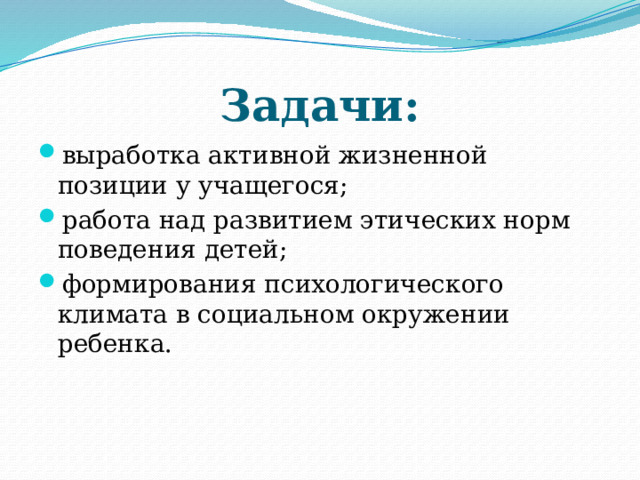 Задачи:

- выработка активной жизненной позиции у учащегося;
- работа над развитием этических норм поведения детей;
- формирования психологического климата в социальном окружении ребенка.